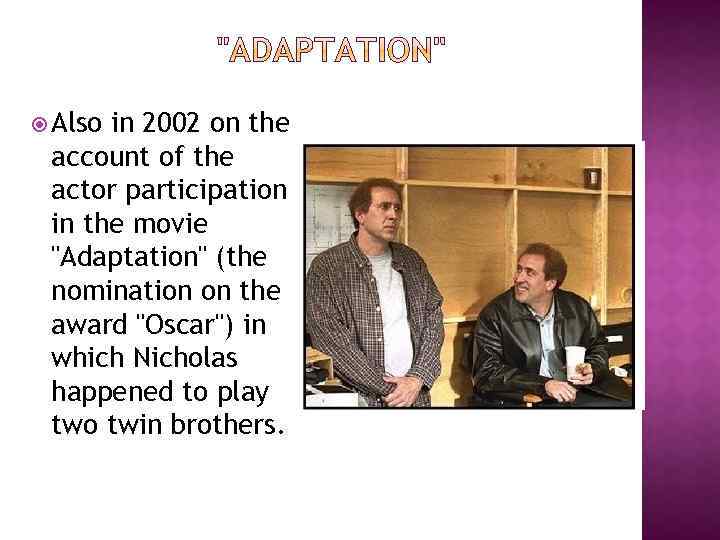 "ADAPTATION"

Also in 2002 on the account of the actor participation in the movie "Adaptation" (the nomination on the award "Oscar") in which Nicholas happened to play two twin brothers.